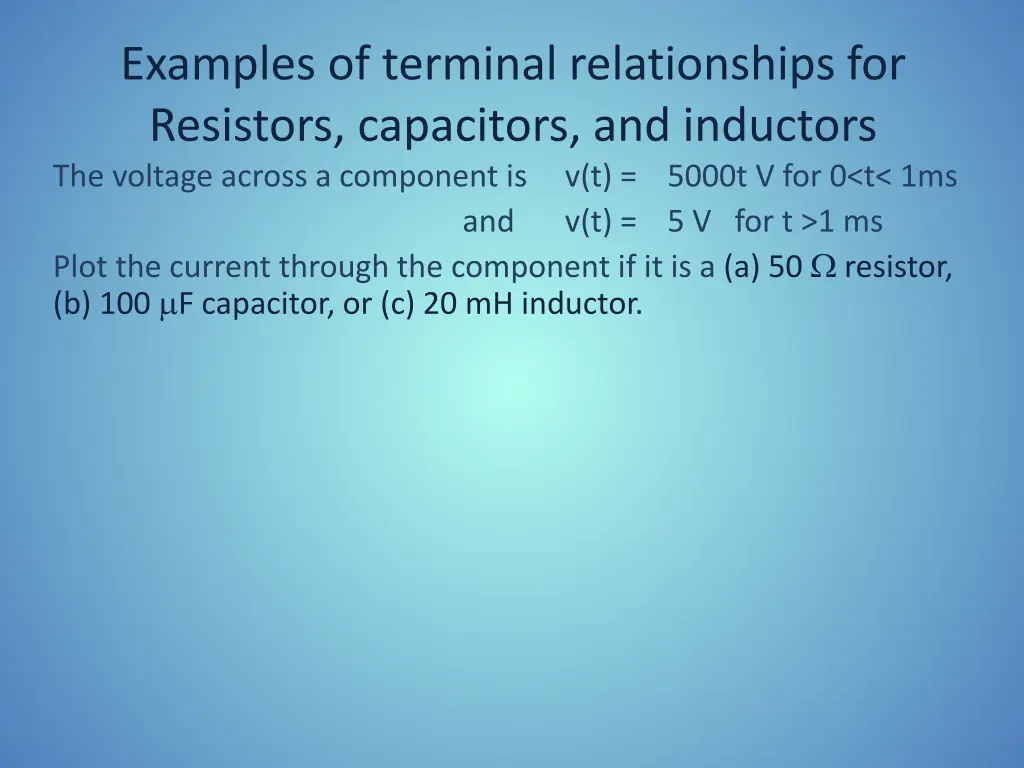 Examples of terminal relationships for Resistors, capacitors, and inductors

The voltage across a component is v(t) = 5000t V for 0<t< 1ms
and v(t) = 5 V for t >1 ms

Plot the current through the component if it is a (a) 50 $\Omega$ resistor, (b) 100 $\mu$F capacitor, or (c) 20 mH inductor.